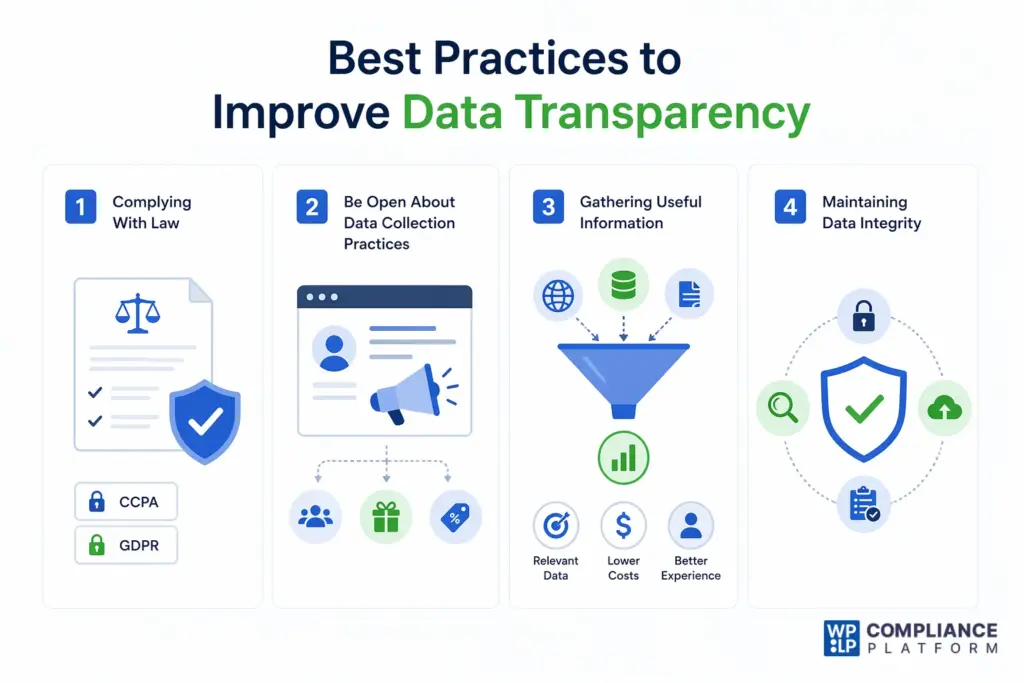 Best Practices to Improve Data Transparency

1 Complying With Law

CCPA

GDPR

2 Be Open About Data Collection Practices

3 Gathering Useful Information

Relevant Data

Lower Costs

Better Experience

4 Maintaining Data Integrity

WP LP COMPLIANCE PLATFORM